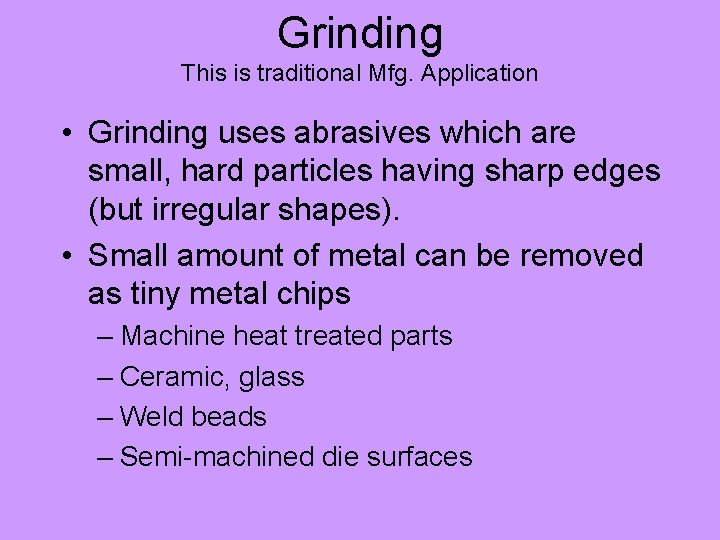 Grinding
This is traditional Mfg. Application

• Grinding uses abrasives which are small, hard particles having sharp edges (but irregular shapes).
• Small amount of metal can be removed as tiny metal chips
– Machine heat treated parts
– Ceramic, glass
– Weld beads
– Semi-machined die surfaces